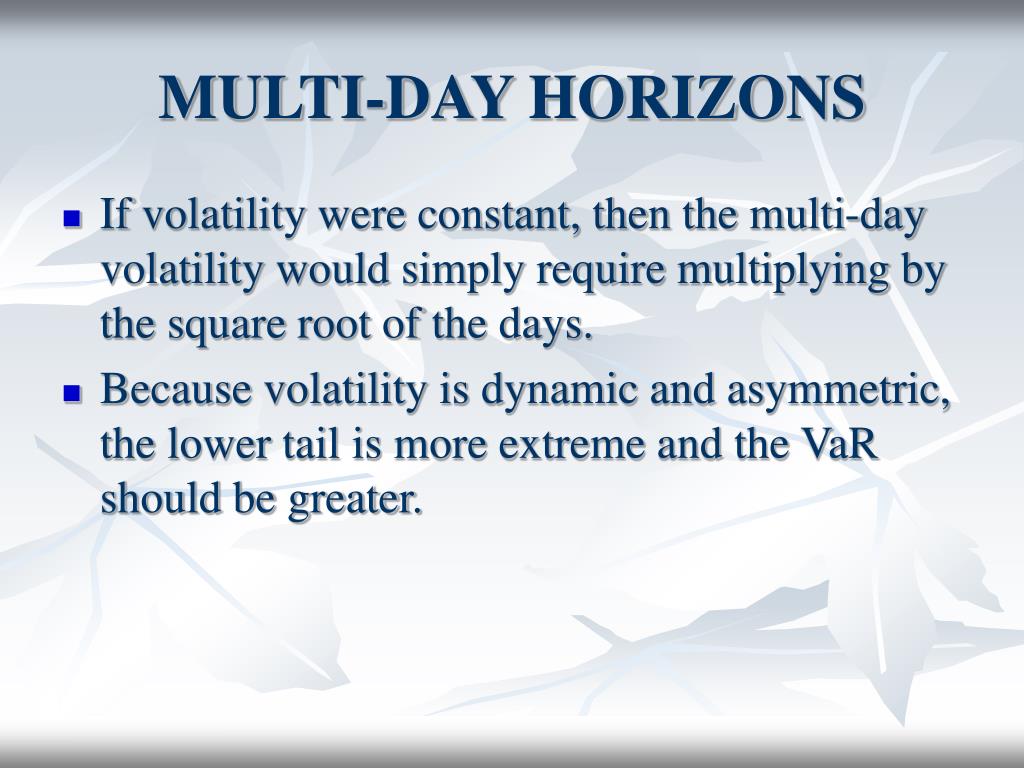 MULTI-DAY HORIZONS

- If volatility were constant, then the multi-day volatility would simply require multiplying by the square root of the days.
- Because volatility is dynamic and asymmetric, the lower tail is more extreme and the VaR should be greater.